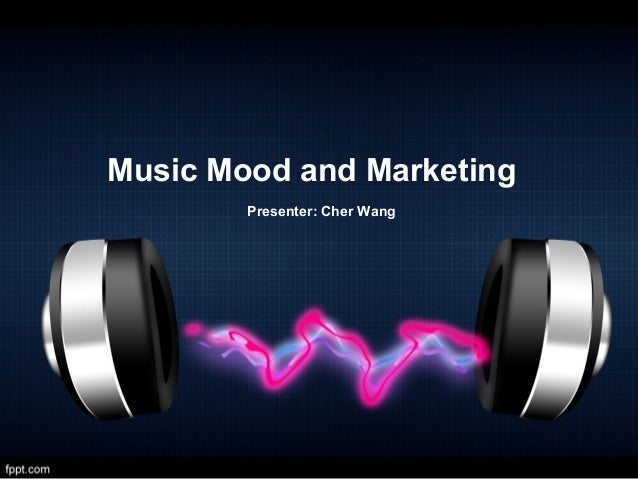 Music Mood and Marketing

Presenter: Cher Wang

fppt.com